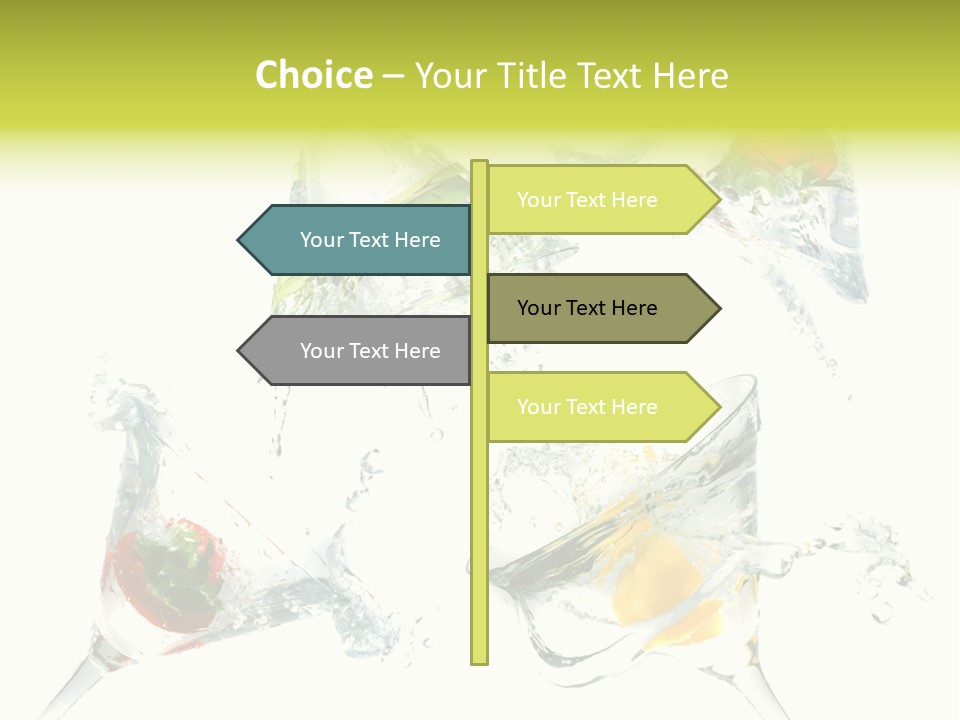 Choice – Your Title Text Here

Your Text Here

Your Text Here

Your Text Here

Your Text Here

Your Text Here